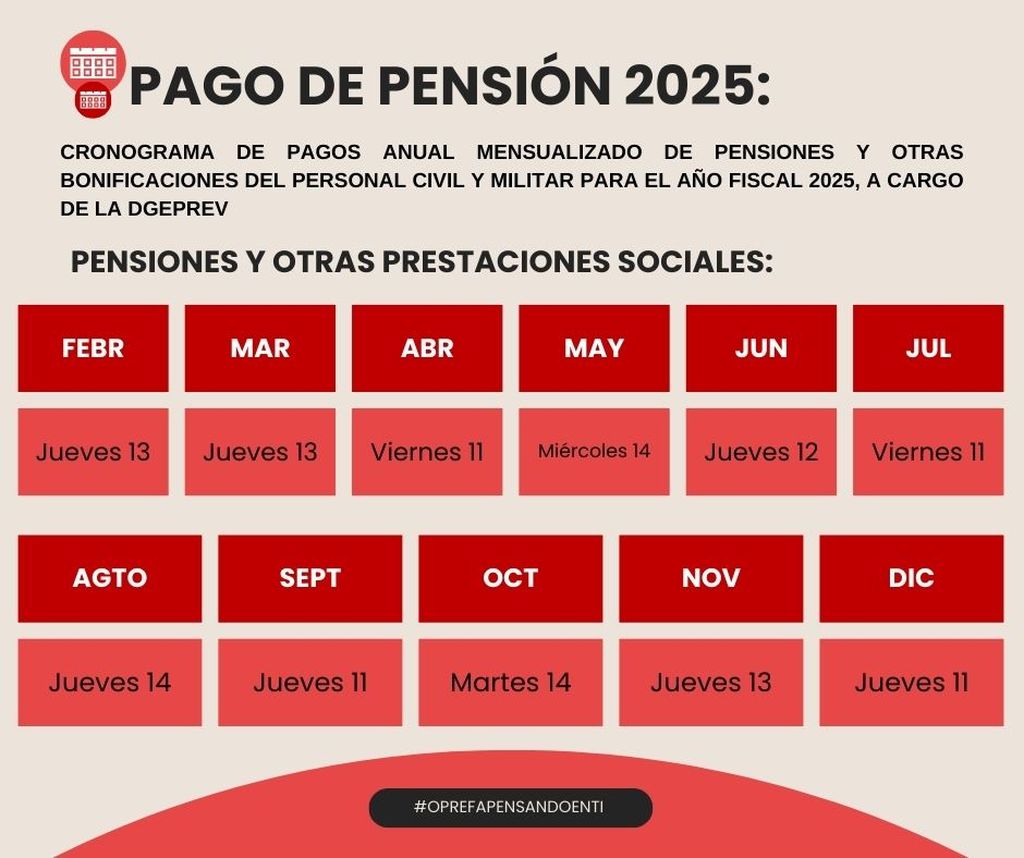 PAGO DE PENSIÓN 2025:

CRONOGRAMA DE PAGOS ANUAL MENSUALIZADO DE PENSIONES Y OTRAS BONIFICACIONES DEL PERSONAL CIVIL Y MILITAR PARA EL AÑO FISCAL 2025, A CARGO DE LA DGEPREV

PENSIONES Y OTRAS PRESTACIONES SOCIALES:

| FEBR | MAR | ABR | MAY | JUN | JUL |
|---|---|---|---|---|---|
| Jueves 13 | Jueves 13 | Viernes 11 | Miércoles 14 | Jueves 12 | Viernes 11 |

| AGTO | SEPT | OCT | NOV | DIC |
|---|---|---|---|---|
| Jueves 14 | Jueves 11 | Martes 14 | Jueves 13 | Jueves 11 |

#OPREFAPENSANDOENTI